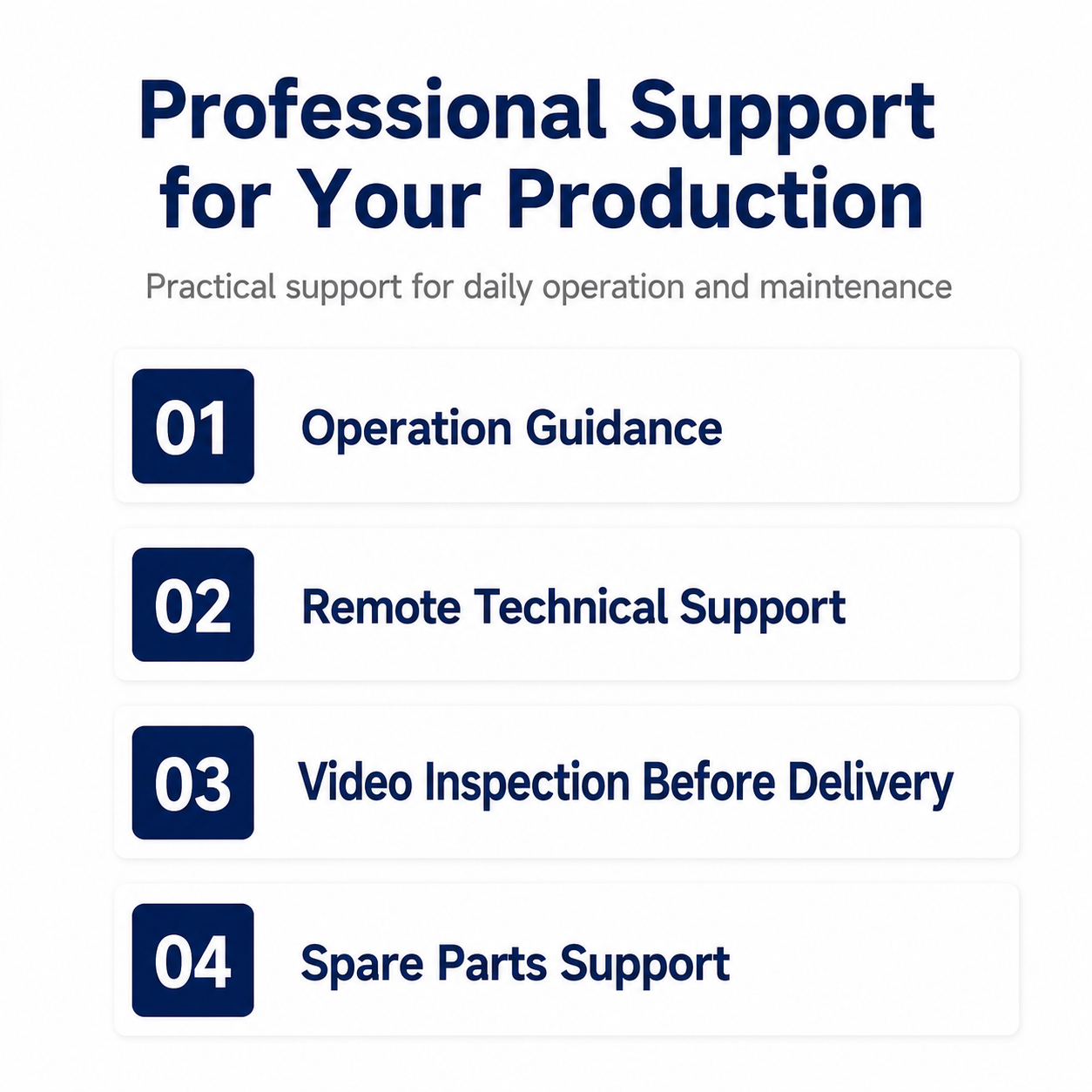 Professional Support for Your Production

Practical support for daily operation and maintenance

01 Operation Guidance

02 Remote Technical Support

03 Video Inspection Before Delivery

04 Spare Parts Support